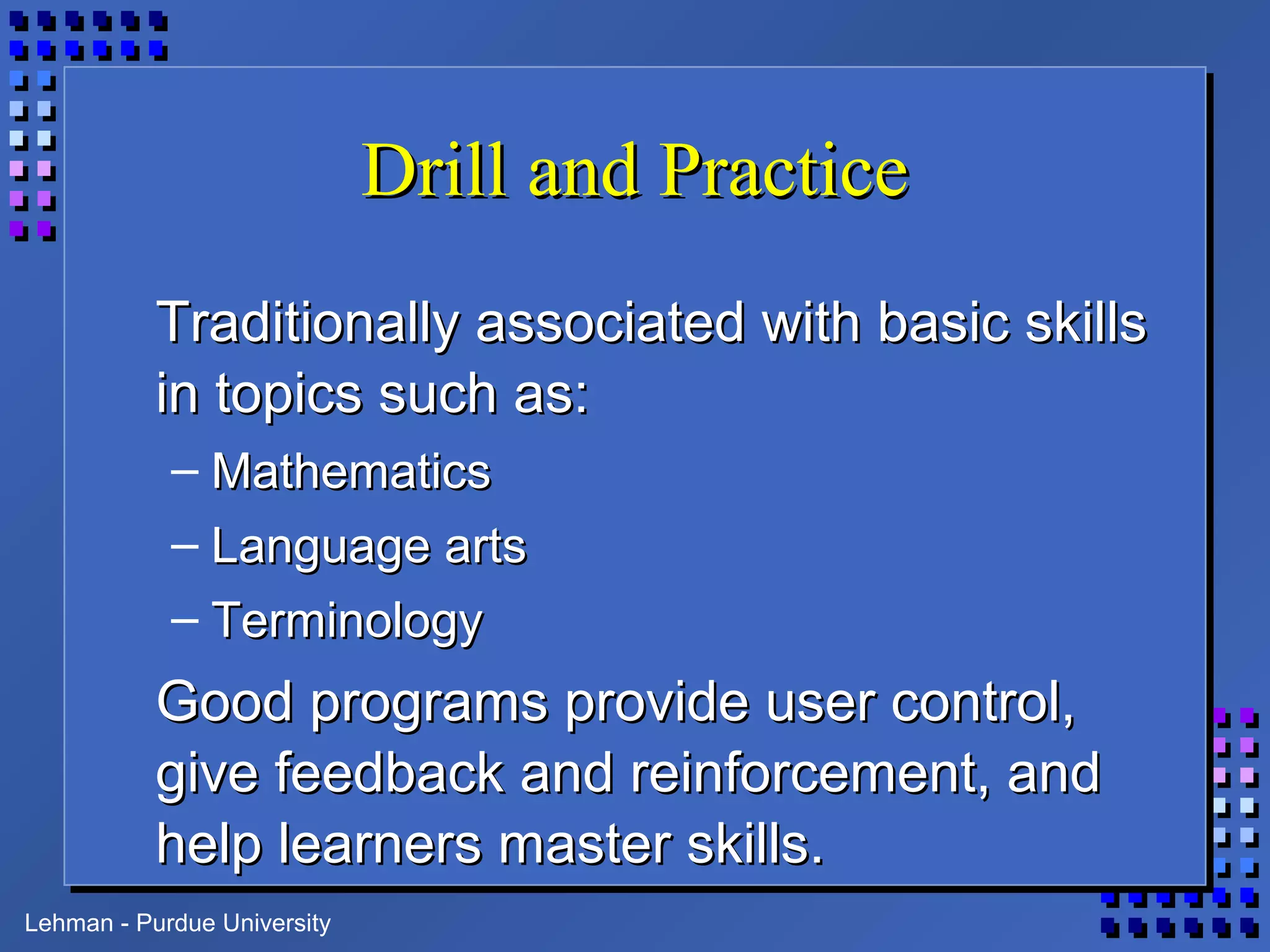 Drill and Practice

Traditionally associated with basic skills in topics such as:

– Mathematics
– Language arts
– Terminology

Good programs provide user control, give feedback and reinforcement, and help learners master skills.

Lehman - Purdue University